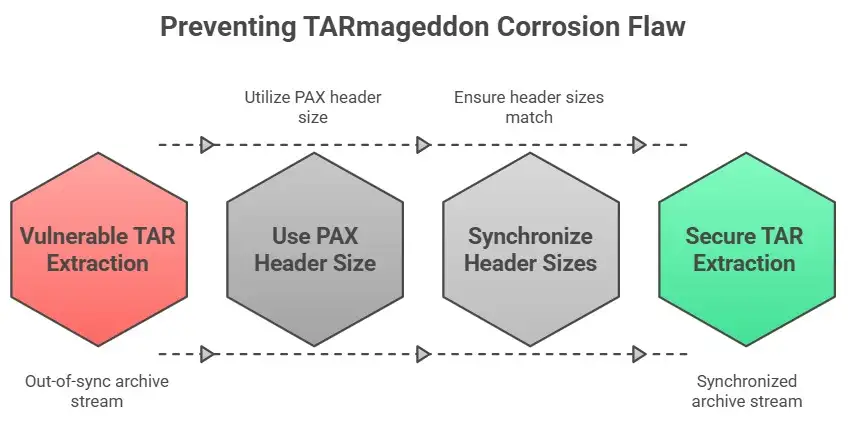 Preventing TARmageddon Corrosion Flaw

Utilize PAX header size

Ensure header sizes match

Vulnerable TAR Extraction

Use PAX Header Size

Synchronize Header Sizes

Secure TAR Extraction

Out-of-sync archive stream

Synchronized archive stream